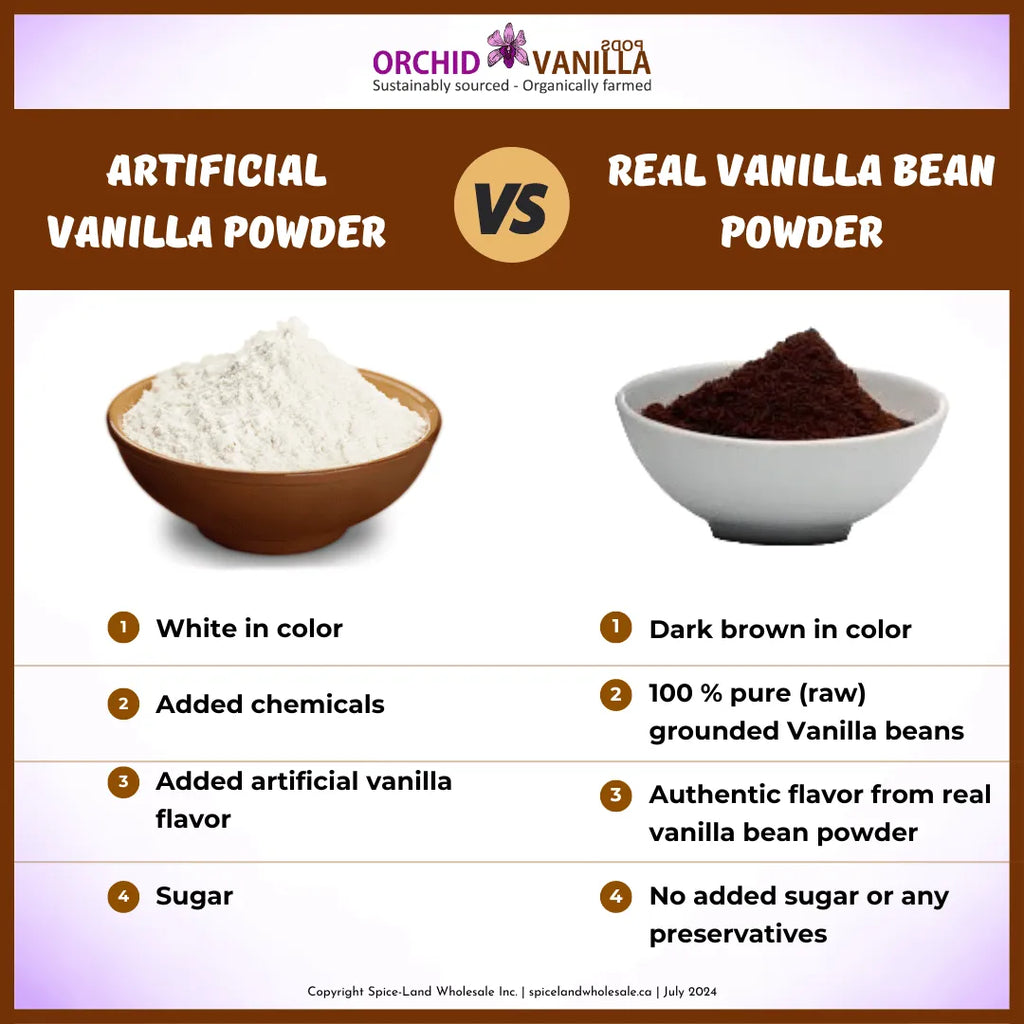 ORCHID VANILLA PODS
Sustainably sourced - Organically farmed

ARTIFICIAL VANILLA POWDER

VS

REAL VANILLA BEAN POWDER

1 White in color

2 Added chemicals

3 Added artificial vanilla flavor

4 Sugar

1 Dark brown in color

2 100 % pure (raw) grounded Vanilla beans

3 Authentic flavor from real vanilla bean powder

4 No added sugar or any preservatives

Copyright Spice-Land Wholesale Inc. | spicelandwholesale.ca | July 2024